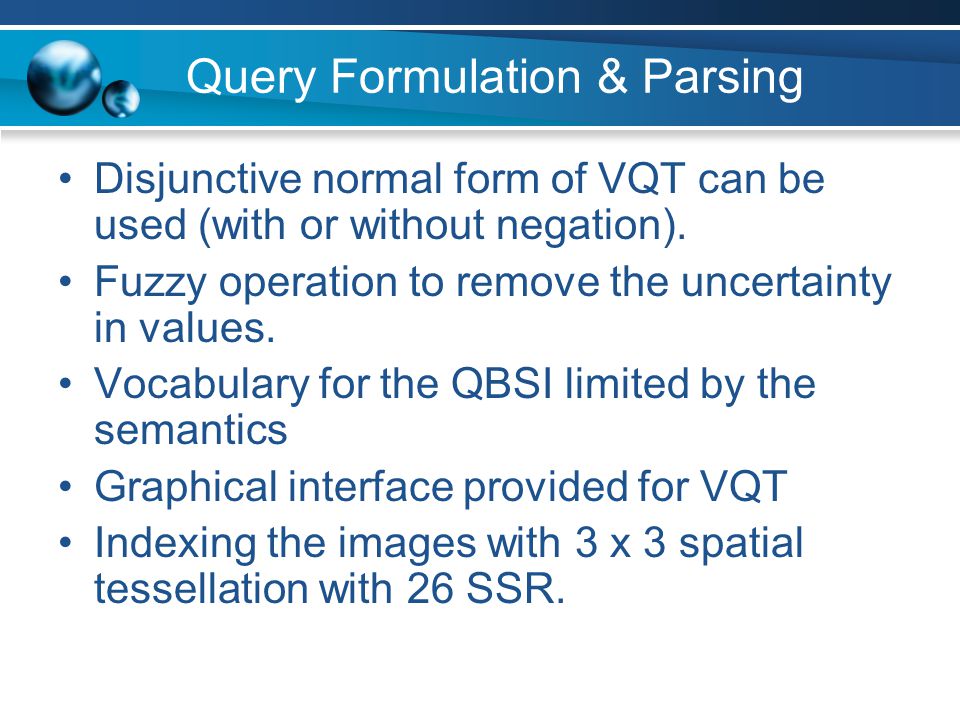 Query Formulation & Parsing

• Disjunctive normal form of VQT can be used (with or without negation).
• Fuzzy operation to remove the uncertainty in values.
• Vocabulary for the QBSI limited by the semantics
• Graphical interface provided for VQT
• Indexing the images with 3 x 3 spatial tessellation with 26 SSR.